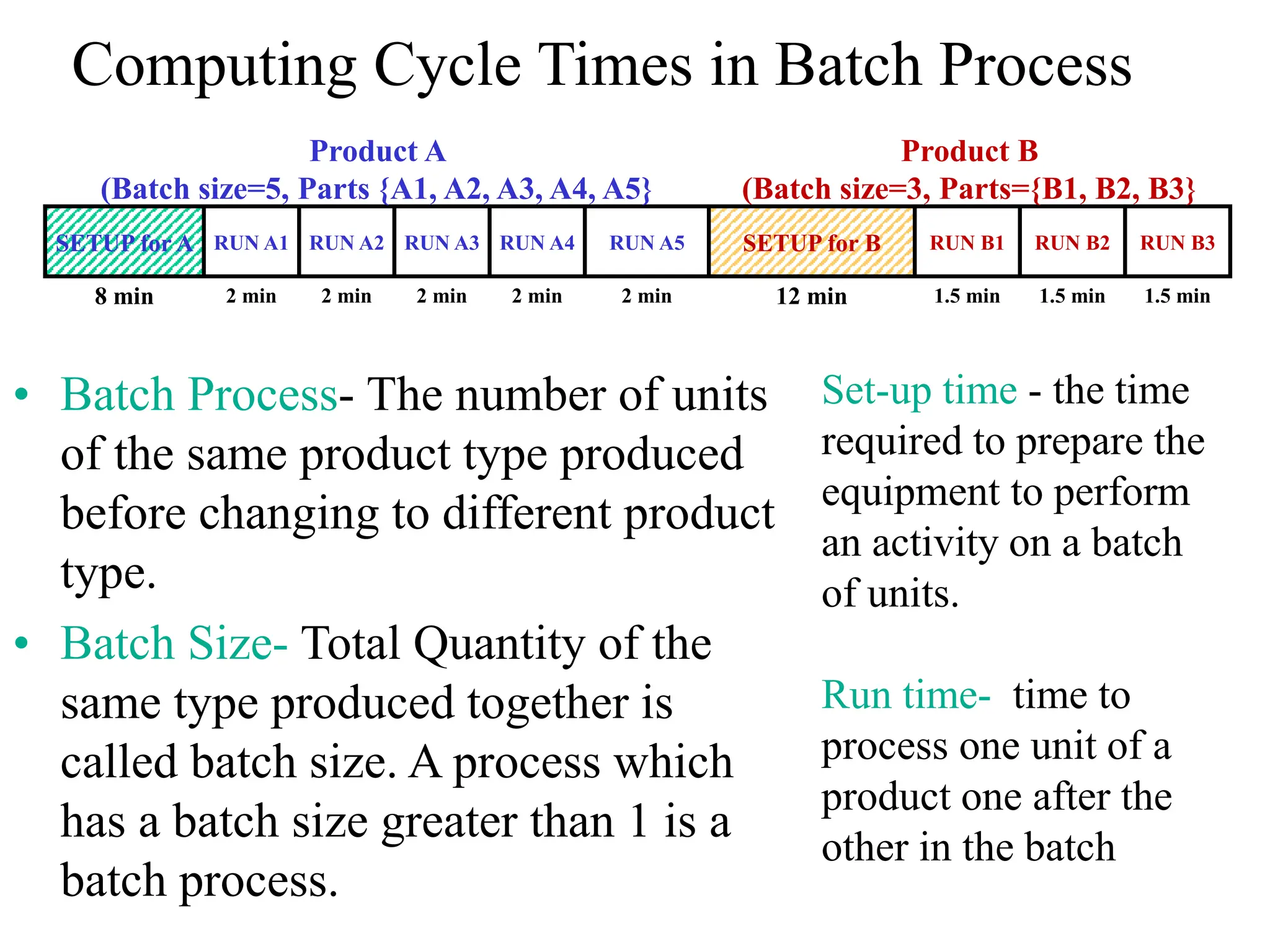 Computing Cycle Times in Batch Process

Product A
(Batch size=5, Parts {A1, A2, A3, A4, A5}

Product B
(Batch size=3, Parts={B1, B2, B3}

| SETUP for A | RUN A1 | RUN A2 | RUN A3 | RUN A4 | RUN A5 | SETUP for B | RUN B1 | RUN B2 | RUN B3 |
|---|---|---|---|---|---|---|---|---|---|
| 8 min | 2 min | 2 min | 2 min | 2 min | 2 min | 12 min | 1.5 min | 1.5 min | 1.5 min |

• Batch Process- The number of units of the same product type produced before changing to different product type.

• Batch Size- Total Quantity of the same type produced together is called batch size. A process which has a batch size greater than 1 is a batch process.

Set-up time - the time required to prepare the equipment to perform an activity on a batch of units.

Run time- time to process one unit of a product one after the other in the batch